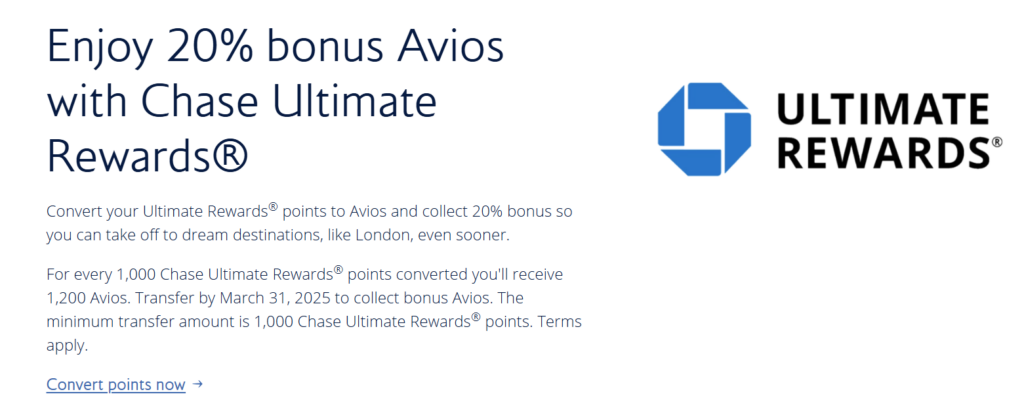 Enjoy 20% bonus Avios with Chase Ultimate Rewards®

Convert your Ultimate Rewards® points to Avios and collect 20% bonus so you can take off to dream destinations, like London, even sooner.

For every 1,000 Chase Ultimate Rewards® points converted you'll receive 1,200 Avios. Transfer by March 31, 2025 to collect bonus Avios. The minimum transfer amount is 1,000 Chase Ultimate Rewards® points. Terms apply.

Convert points now →

ULTIMATE REWARDS®